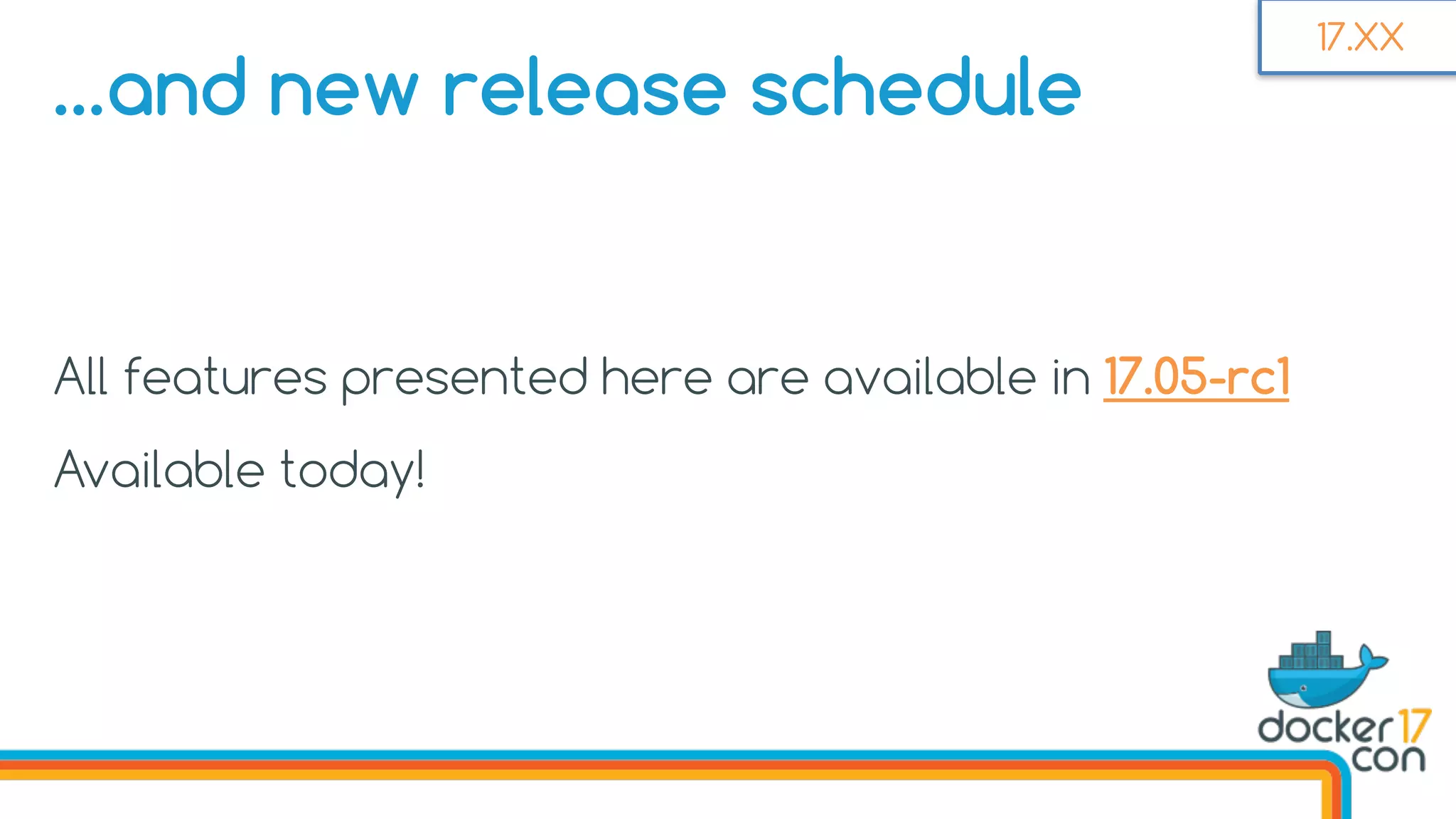 17.XX

...and new release schedule

All features presented here are available in 17.05-rc1

Available today!

docker 17 con